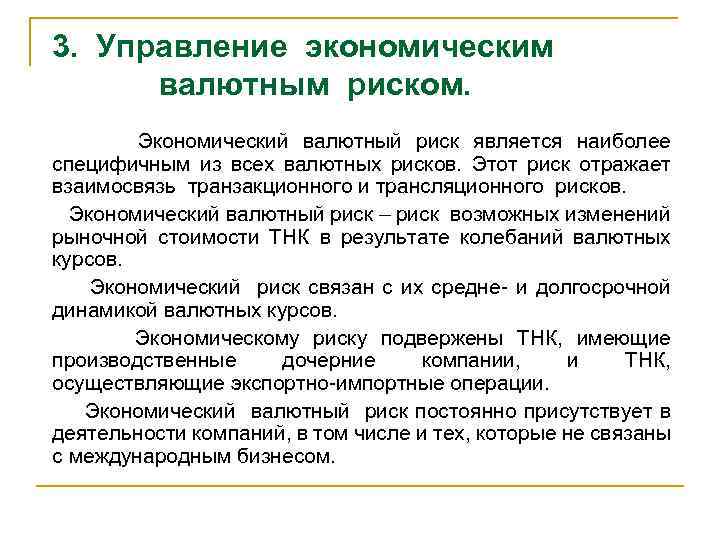 3. Управление экономическим валютным риском.

Экономический валютный риск является наиболее специфичным из всех валютных рисков. Этот риск отражает взаимосвязь транзакционного и трансляционного рисков.

Экономический валютный риск – риск возможных изменений рыночной стоимости ТНК в результате колебаний валютных курсов.

Экономический риск связан с их средне- и долгосрочной динамикой валютных курсов.

Экономическому риску подвержены ТНК, имеющие производственные дочерние компании, и ТНК, осуществляющие экспортно-импортные операции.

Экономический валютный риск постоянно присутствует в деятельности компаний, в том числе и тех, которые не связаны с международным бизнесом.